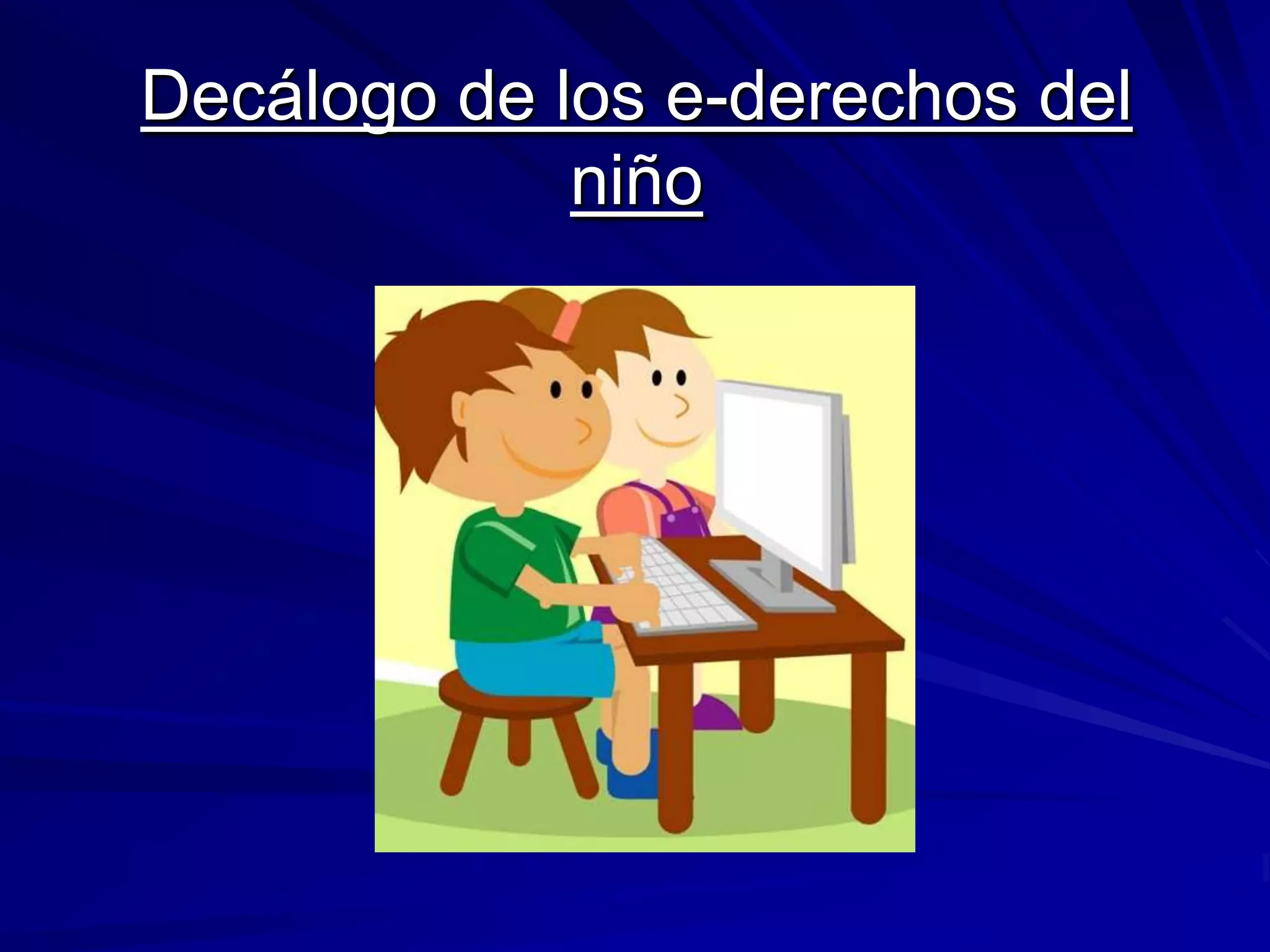 Decálogo de los e-derechos del niño